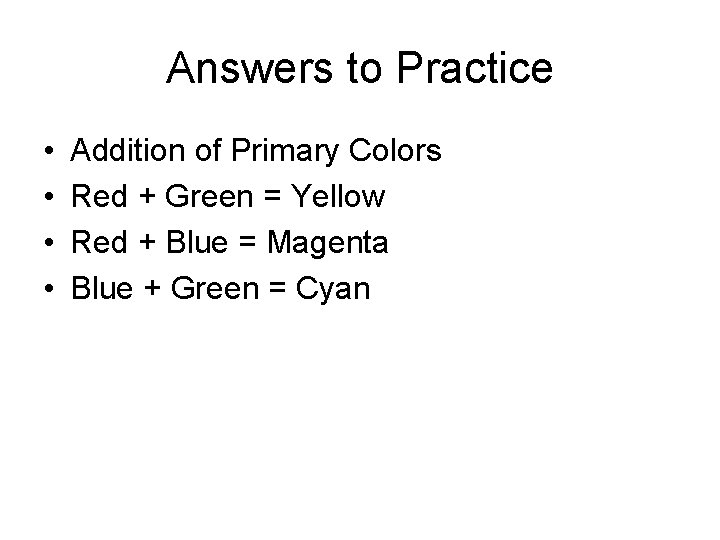 Answers to Practice

• Addition of Primary Colors
• Red + Green = Yellow
• Red + Blue = Magenta
• Blue + Green = Cyan